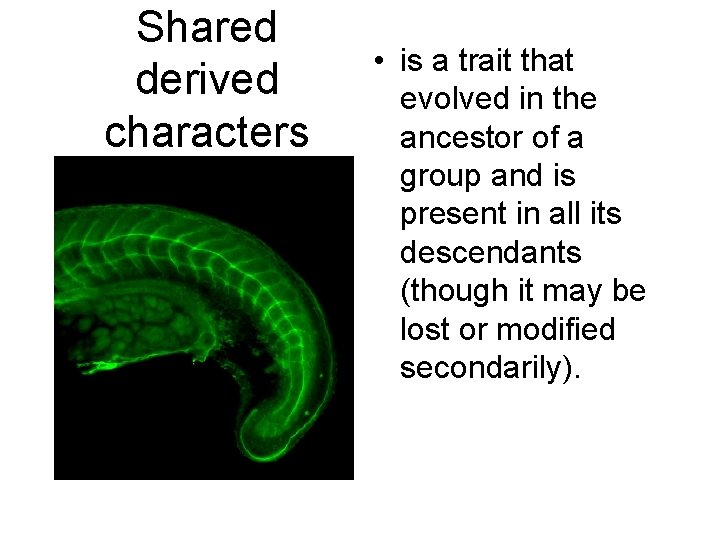 Shared derived characters

• is a trait that evolved in the ancestor of a group and is present in all its descendants (though it may be lost or modified secondarily).